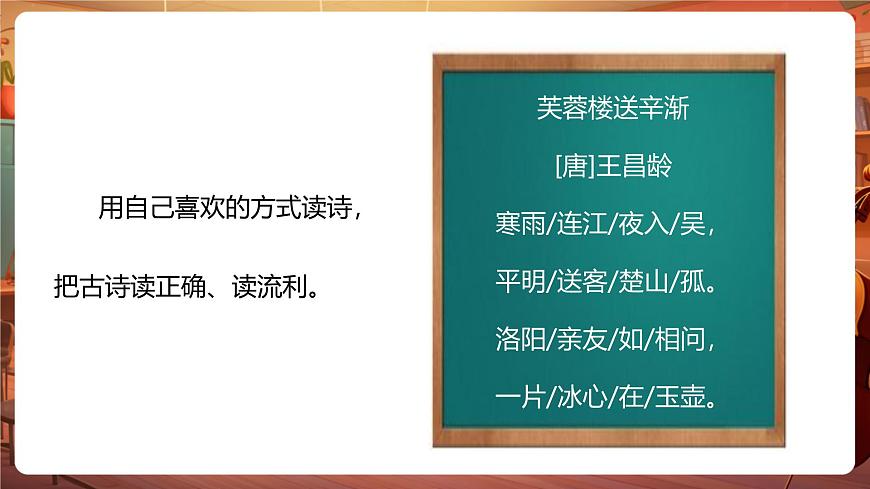 用自己喜欢的方式读诗，把古诗读正确、读流利。

芙蓉楼送辛渐

[唐]王昌龄

寒雨/连江/夜入/吴，

平明/送客/楚山/孤。

洛阳/亲友/如/相问，

一片/冰心/在/玉壶。